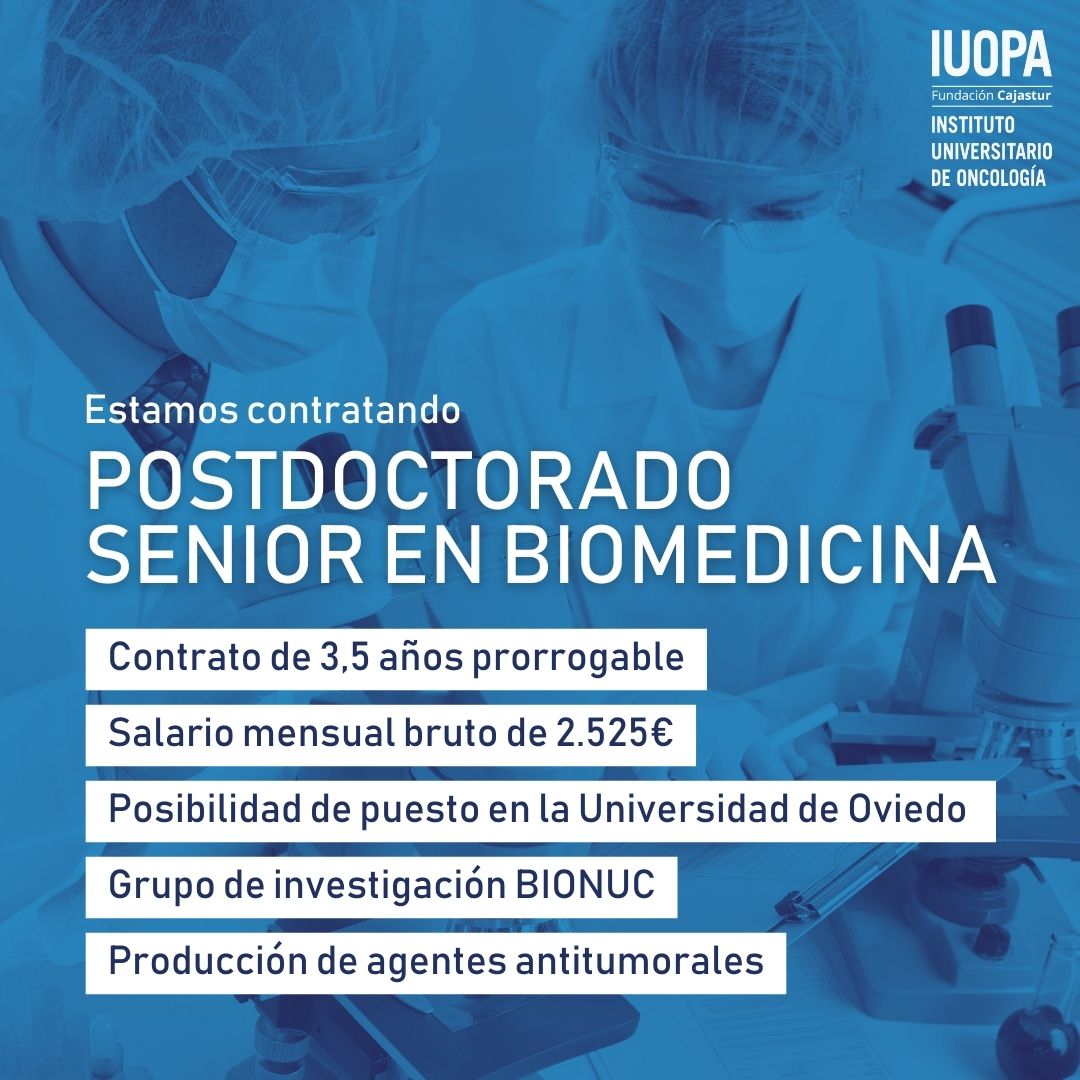 IUOPA
Fundación Cajastur
INSTITUTO UNIVERSITARIO DE ONCOLOGÍA

Estamos contratando
POSTDOCTORADO SENIOR EN BIOMEDICINA

Contrato de 3,5 años prorrogable

Salario mensual bruto de 2.525€

Posibilidad de puesto en la Universidad de Oviedo

Grupo de investigación BIONUC

Producción de agentes antitumorales